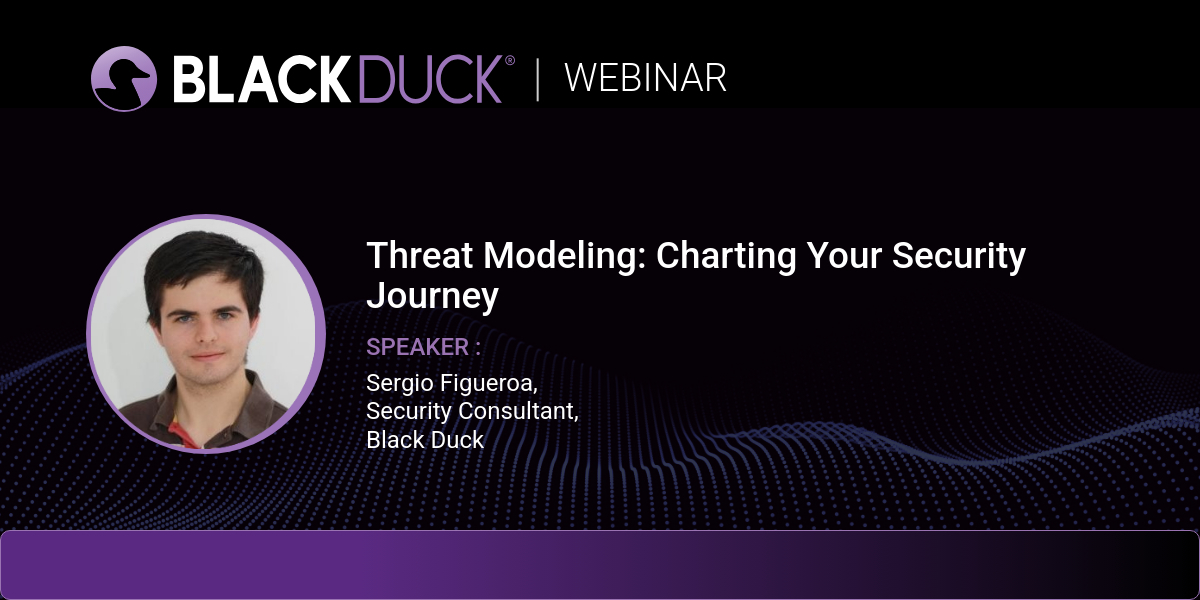 BLACKDUCK® | WEBINAR

Threat Modeling: Charting Your Security Journey

SPEAKER :

Sergio Figueroa,
Security Consultant,
Black Duck